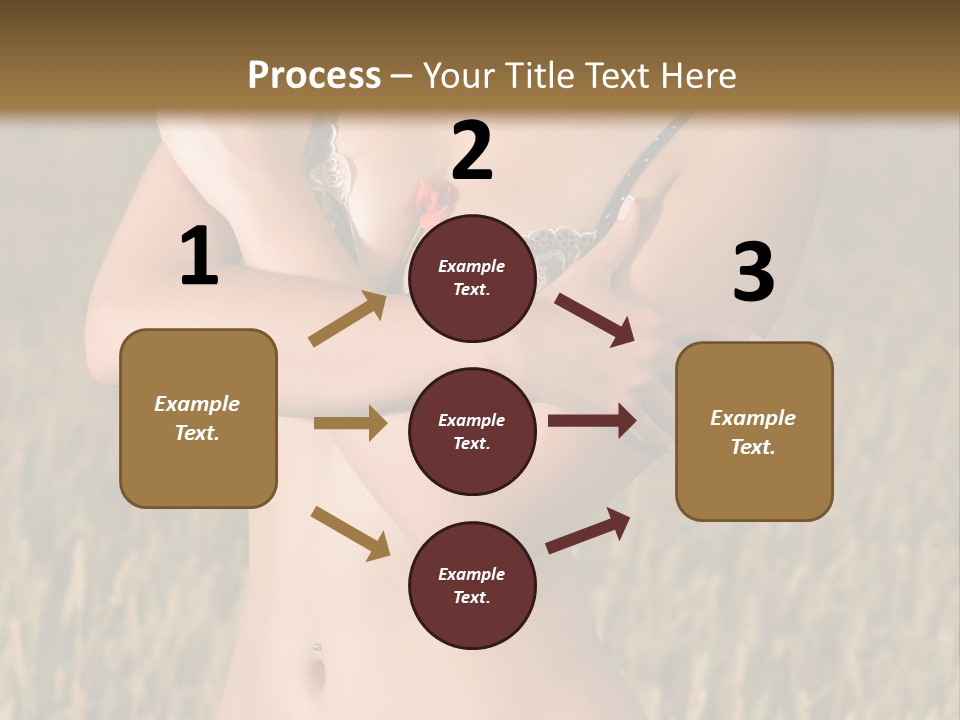 Process – Your Title Text Here

1

Example Text.

2

Example Text.

Example Text.

Example Text.

3

Example Text.